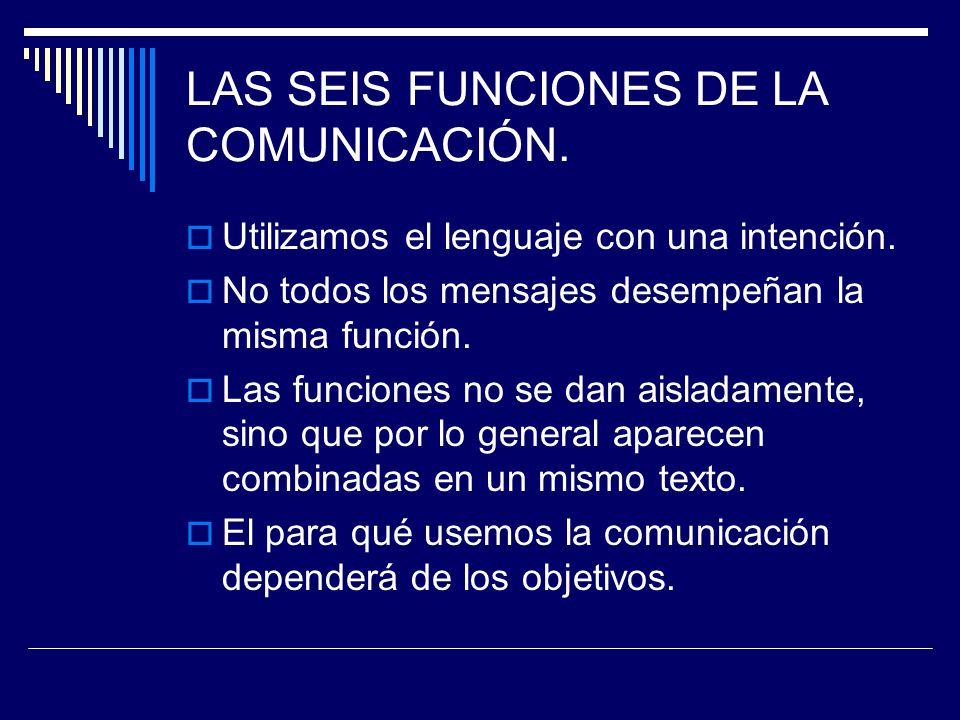 LAS SEIS FUNCIONES DE LA COMUNICACIÓN.

Utilizamos el lenguaje con una intención.

No todos los mensajes desempeñan la misma función.

Las funciones no se dan aisladamente, sino que por lo general aparecen combinadas en un mismo texto.

El para qué usemos la comunicación dependerá de los objetivos.